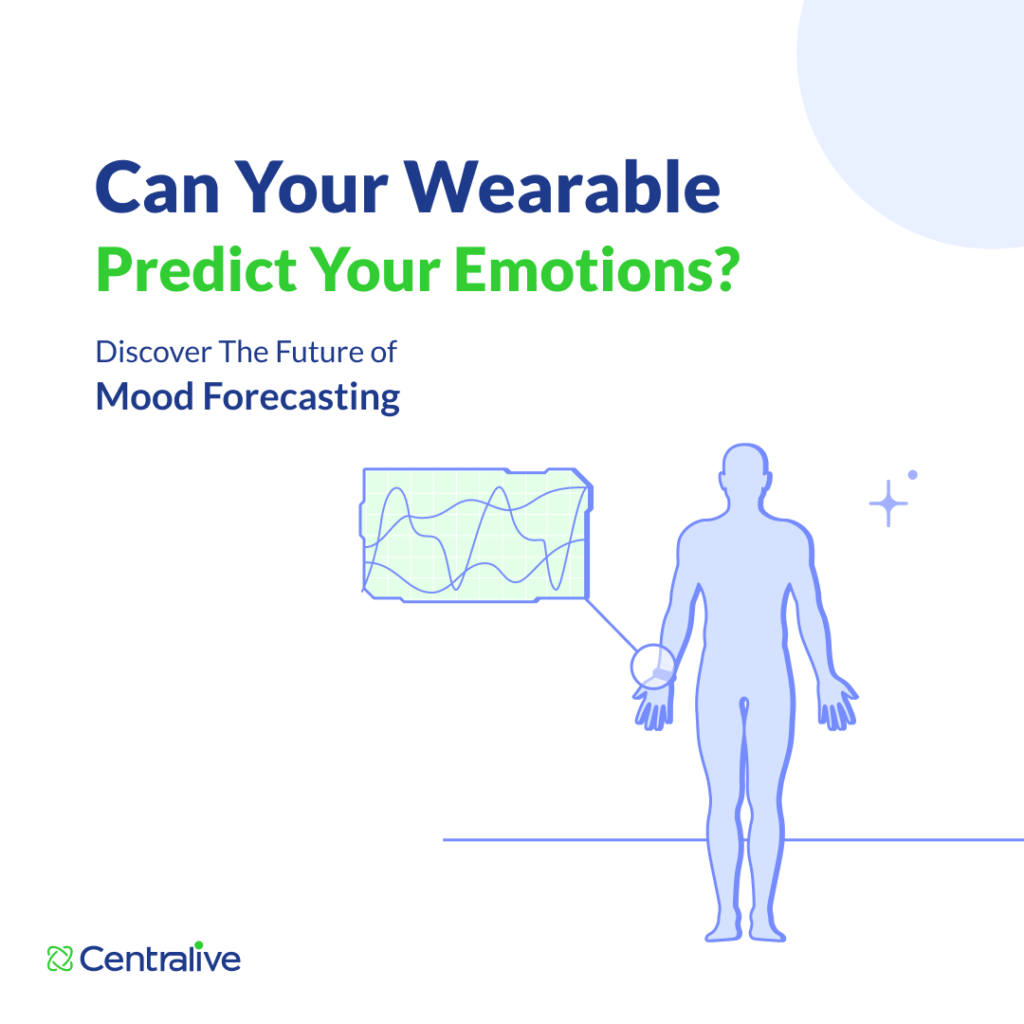 Can Your Wearable
Predict Your Emotions?

Discover The Future of
Mood Forecasting

Centralive